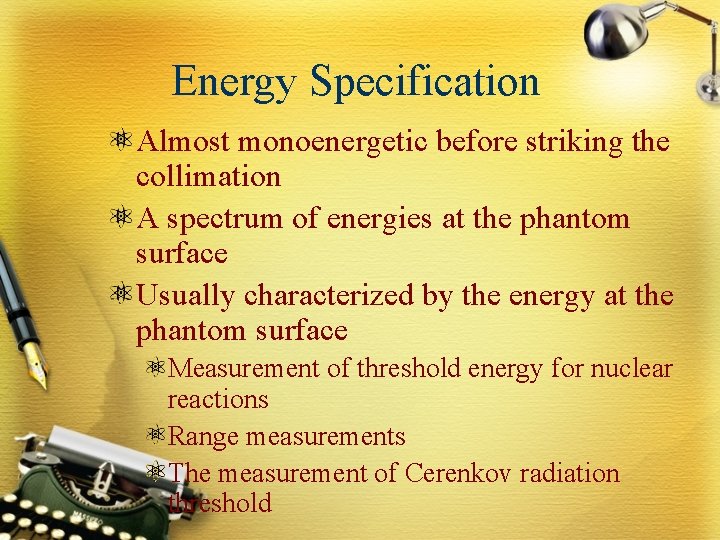 Energy Specification

Almost monoenergetic before striking the collimation

A spectrum of energies at the phantom surface

Usually characterized by the energy at the phantom surface

Measurement of threshold energy for nuclear reactions

Range measurements

The measurement of Cerenkov radiation threshold